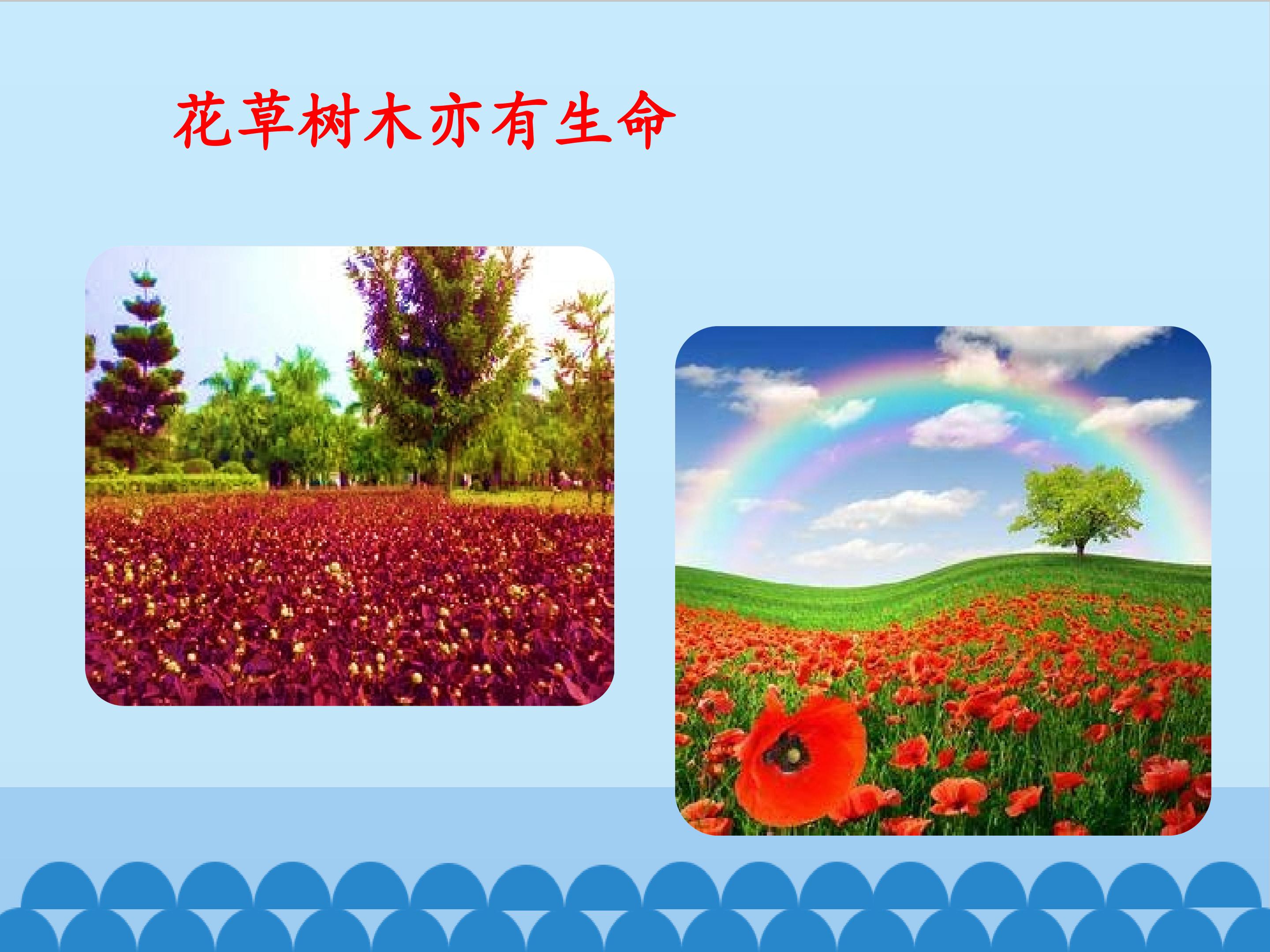 花草树木亦有生命